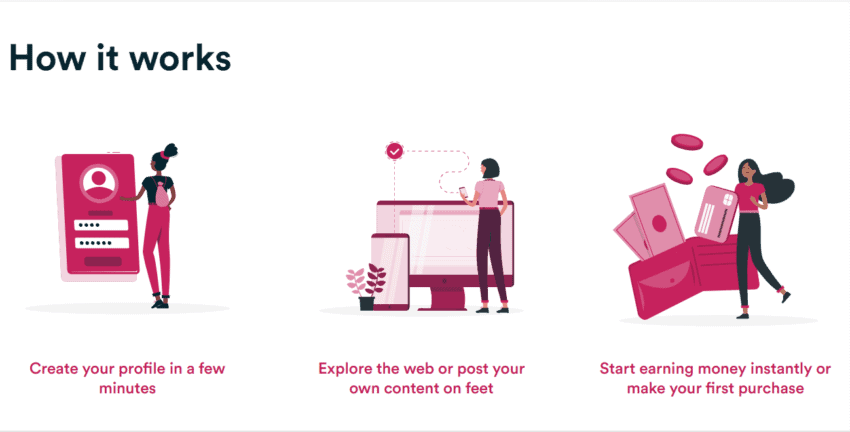 How it works

Create your profile in a few minutes

Explore the web or post your own content on feet

Start earning money instantly or make your first purchase